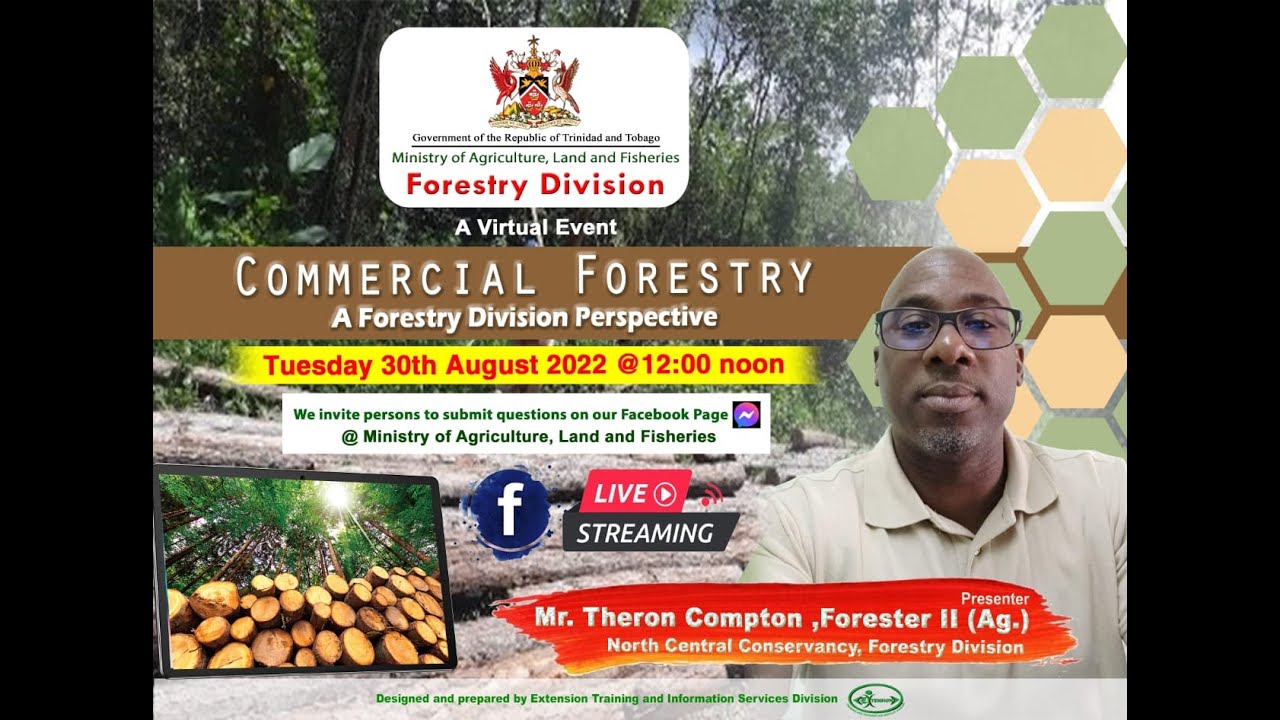 Government of the Republic of Trinidad and Tobago
Ministry of Agriculture, Land and Fisheries
Forestry Division

A Virtual Event

COMMERCIAL FORESTRY
A Forestry Division Perspective

Tuesday 30th August 2022 @12:00 noon

We invite persons to submit questions on our Facebook Page
@ Ministry of Agriculture, Land and Fisheries

f

LIVE
STREAMING

Presenter
Mr. Theron Compton ,Forester II (Ag.)
North Central Conservancy, Forestry Division

Designed and prepared by Extension Training and Information Services Division